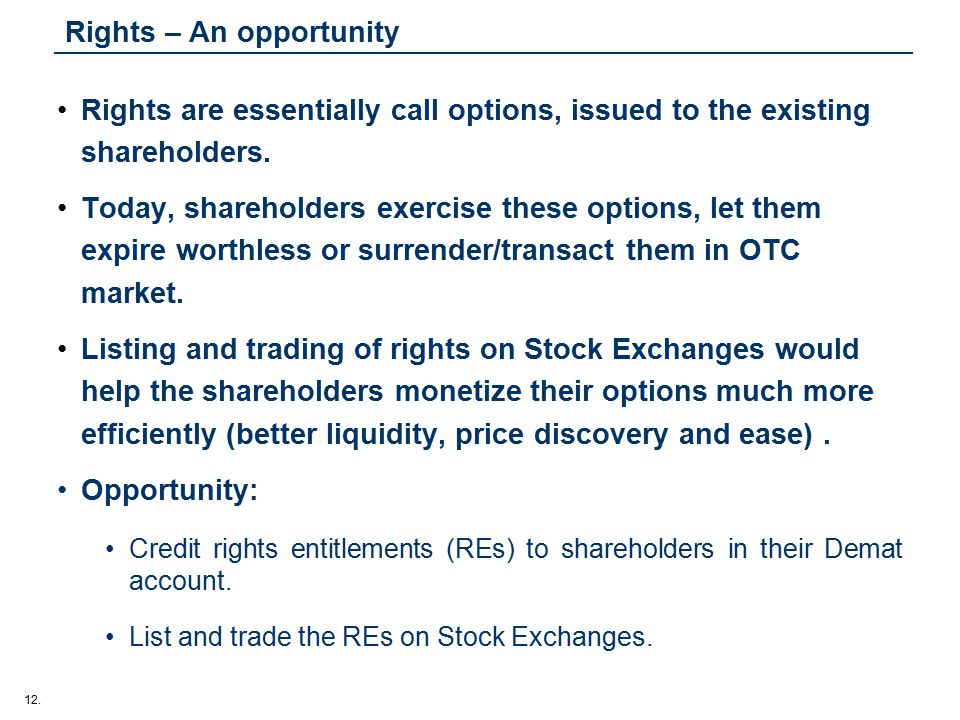 Rights – An opportunity

• Rights are essentially call options, issued to the existing shareholders.

• Today, shareholders exercise these options, let them expire worthless or surrender/transact them in OTC market.

• Listing and trading of rights on Stock Exchanges would help the shareholders monetize their options much more efficiently (better liquidity, price discovery and ease) .

• Opportunity:

• Credit rights entitlements (REs) to shareholders in their Demat account.

• List and trade the REs on Stock Exchanges.

12.